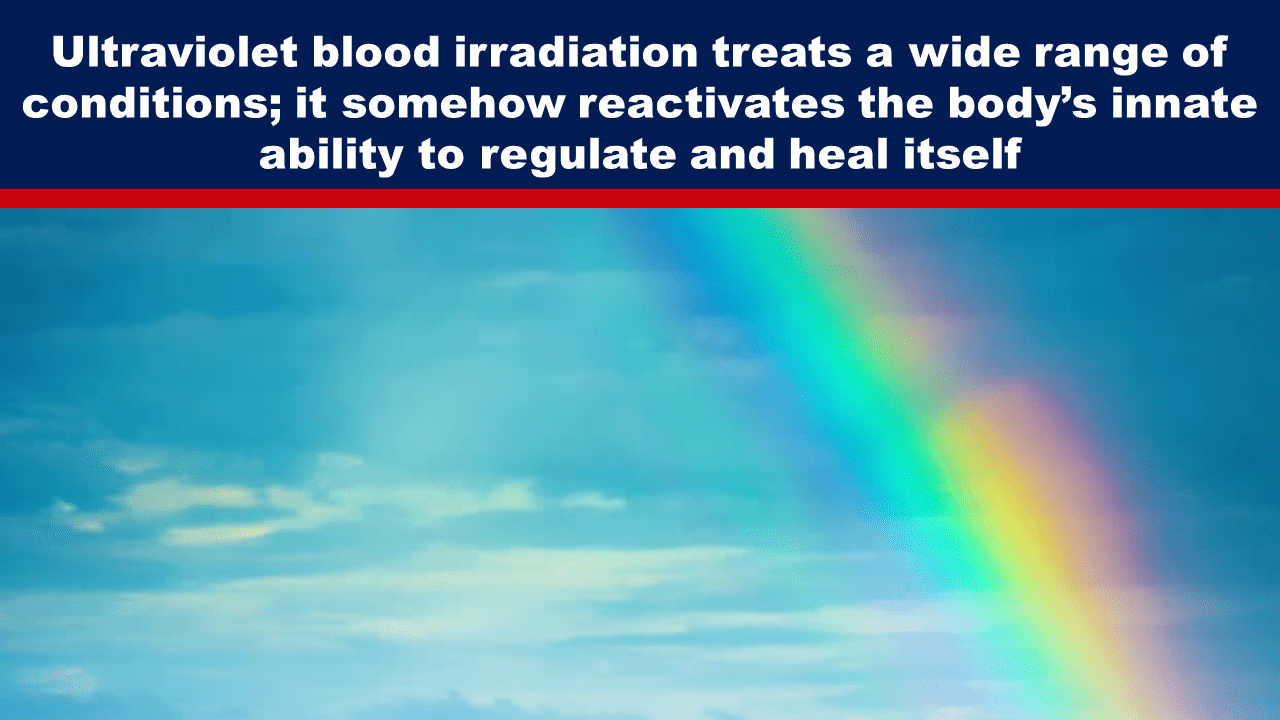 Ultraviolet blood irradiation treats a wide range of conditions; it somehow reactivates the body’s innate ability to regulate and heal itself